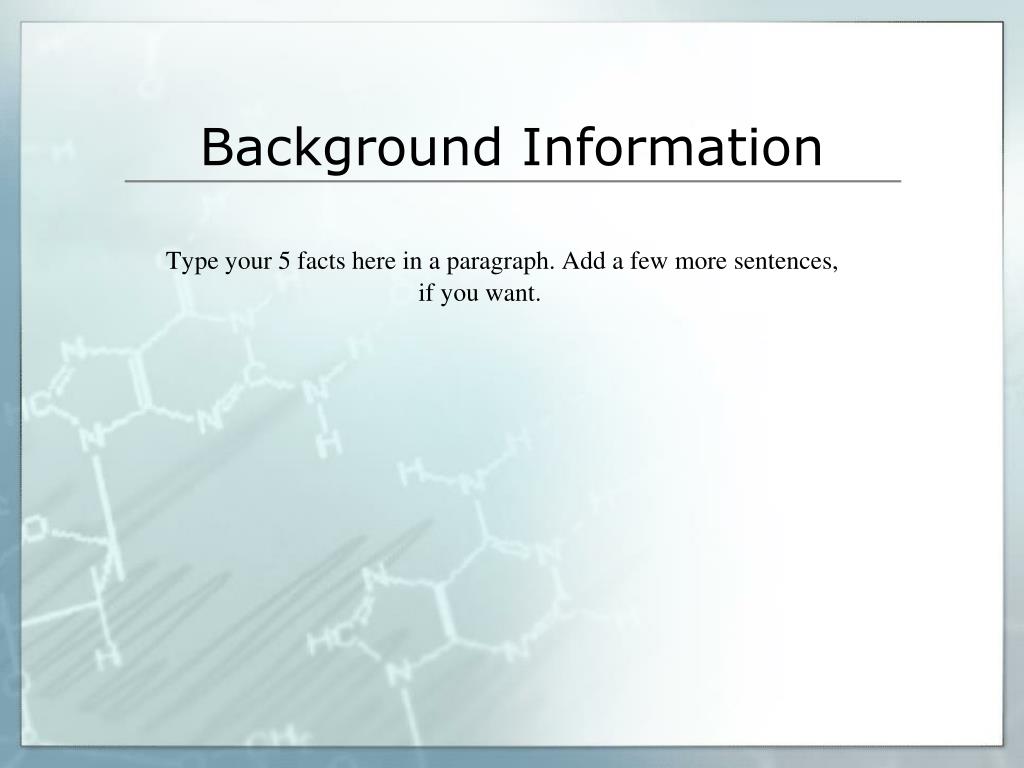 Background Information

Type your 5 facts here in a paragraph. Add a few more sentences, if you want.